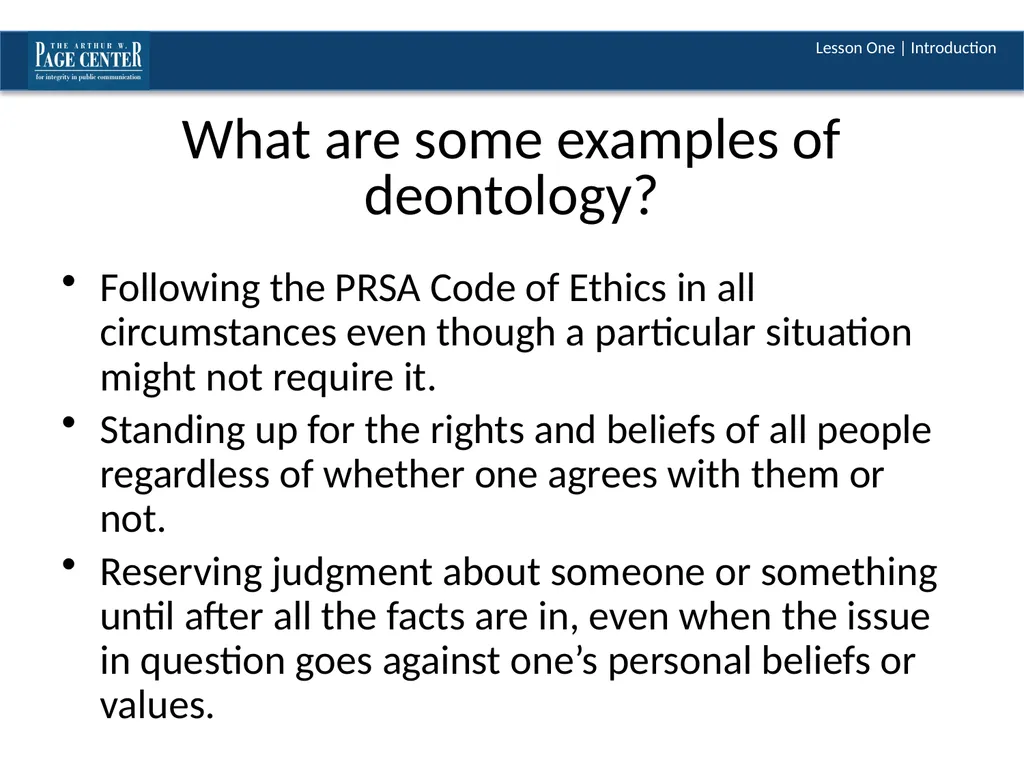 THE ARTHUR W. PAGE CENTER
for integrity in public communication

Lesson One | Introduction

What are some examples of deontology?

• Following the PRSA Code of Ethics in all circumstances even though a particular situation might not require it.
• Standing up for the rights and beliefs of all people regardless of whether one agrees with them or not.
• Reserving judgment about someone or something until after all the facts are in, even when the issue in question goes against one’s personal beliefs or values.